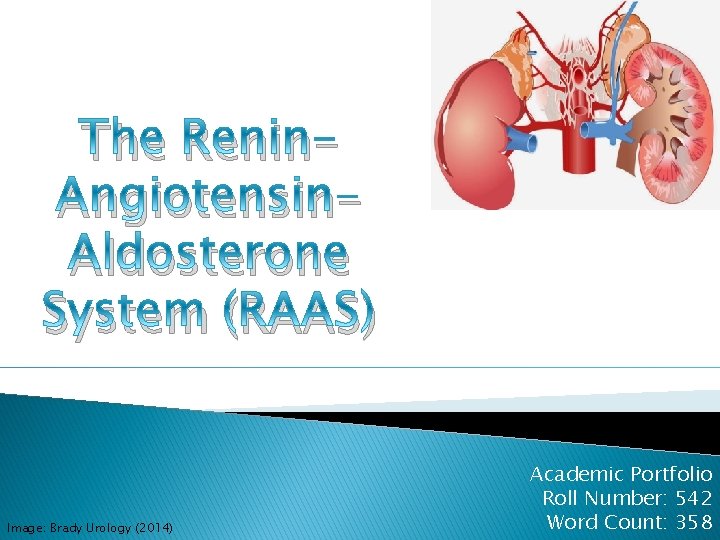 The Renin-Angiotensin-Aldosterone System (RAAS)

Academic Portfolio
Roll Number: 542
Word Count: 358

Image: Brady Urology (2014)